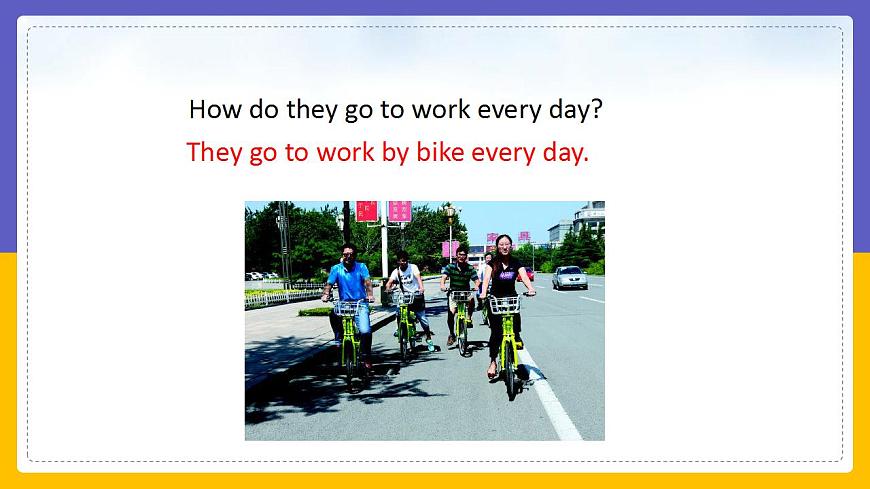 How do they go to work every day?

They go to work by bike every day.